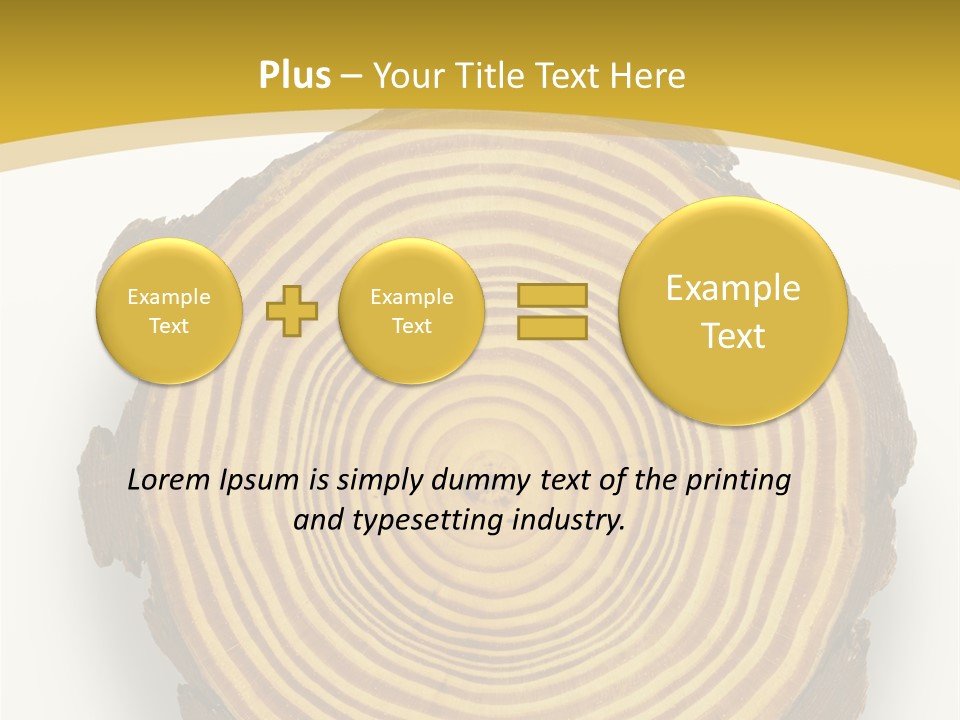 Plus – Your Title Text Here

Example Text

Example Text

Example Text

Lorem Ipsum is simply dummy text of the printing and typesetting industry.